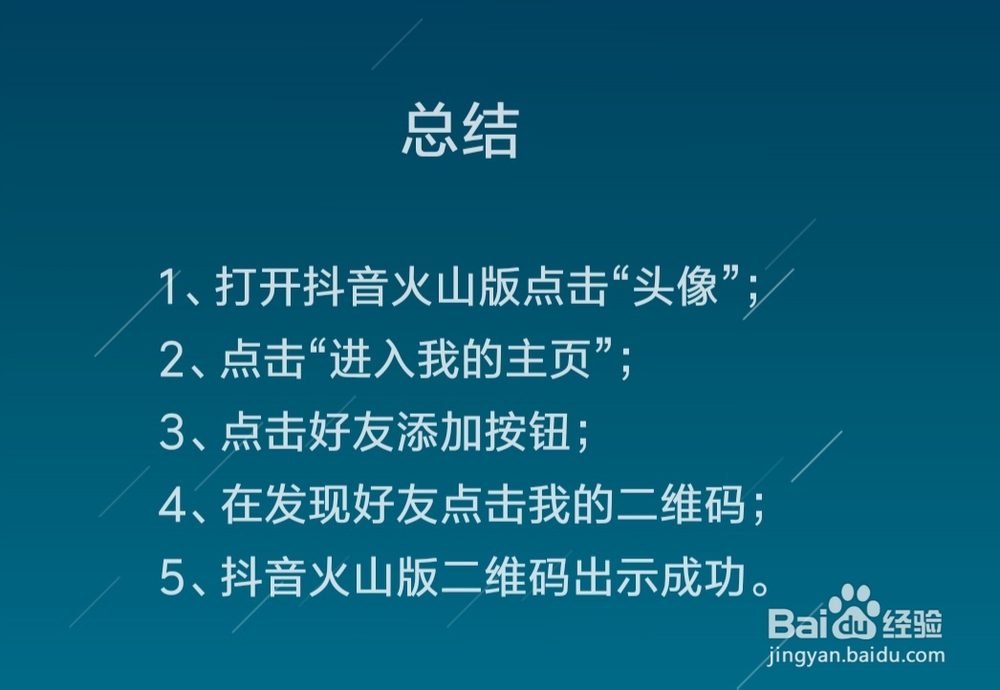 总结

1、打开抖音火山版点击“头像”；
2、点击“进入我的主页”；
3、点击好友添加按钮；
4、在发现好友点击我的二维码；
5、抖音火山版二维码出示成功。

Baidu经验
jingyan.baidu.com